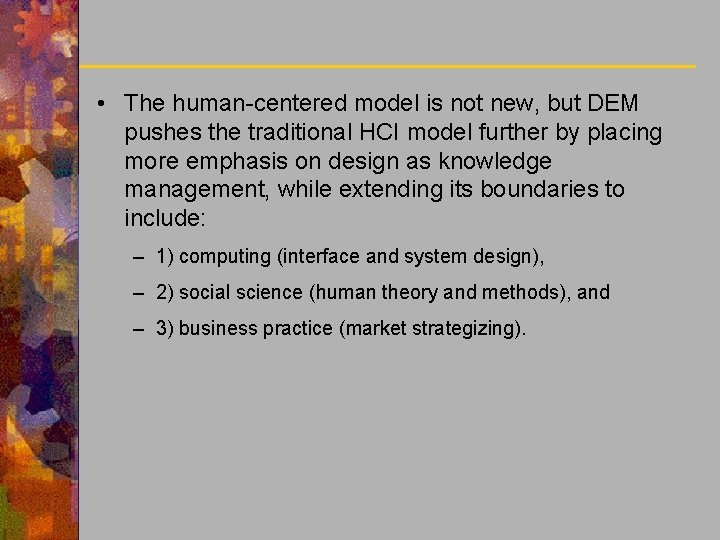 • The human-centered model is not new, but DEM pushes the traditional HCI model further by placing more emphasis on design as knowledge management, while extending its boundaries to include:

– 1) computing (interface and system design),

– 2) social science (human theory and methods), and

– 3) business practice (market strategizing).